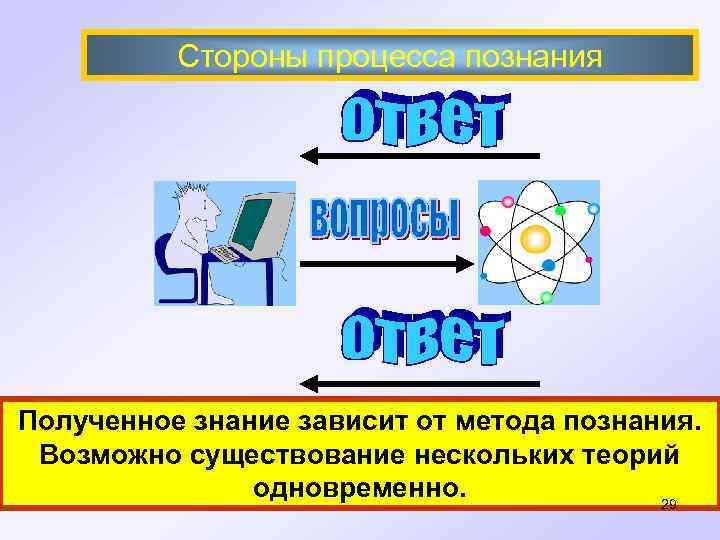 Стороны процесса познания

ответ

вопросы

ответ

Полученное знание зависит от метода познания. Возможно существование нескольких теорий одновременно.

29